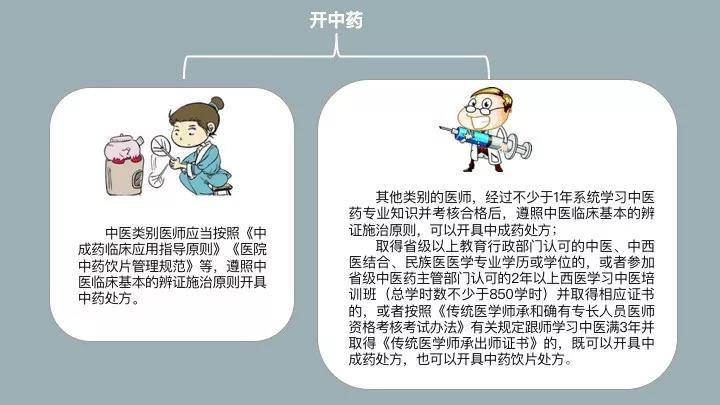 开中药

中医类别医师应当按照《中成药临床应用指导原则》《医院中药饮片管理规范》等，遵照中医临床基本的辨证施治原则开具中药处方。

其他类别的医师，经过不少于1年系统学习中医药专业知识并考核合格后，遵照中医临床基本的辨证施治原则，可以开具中成药处方；

取得省级以上教育行政部门认可的中医、中西医结合、民族医医学专业学历或学位的，或者参加省级中医药主管部门认可的2年以上西医学习中医培训班（总学时数不少于850学时）并取得相应证书的，或者按照《传统医学师承和确有专长人员医师资格考核考试办法》有关规定跟师学习中医满3年并取得《传统医学师承出师证书》的，既可以开具中成药处方，也可以开具中药饮片处方。